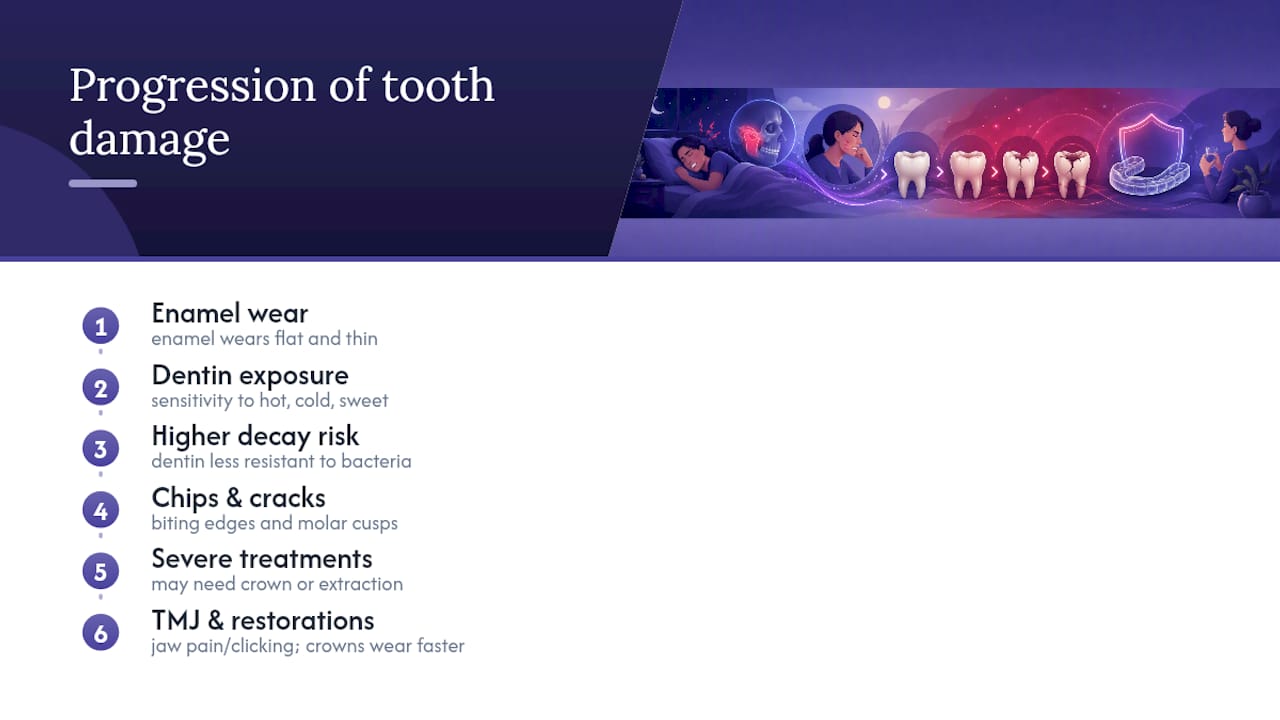 Progression of tooth damage

1 Enamel wear
enamel wears flat and thin

2 Dentin exposure
sensitivity to hot, cold, sweet

3 Higher decay risk
dentin less resistant to bacteria

4 Chips & cracks
biting edges and molar cusps

5 Severe treatments
may need crown or extraction

6 TMJ & restorations
jaw pain/clicking; crowns wear faster